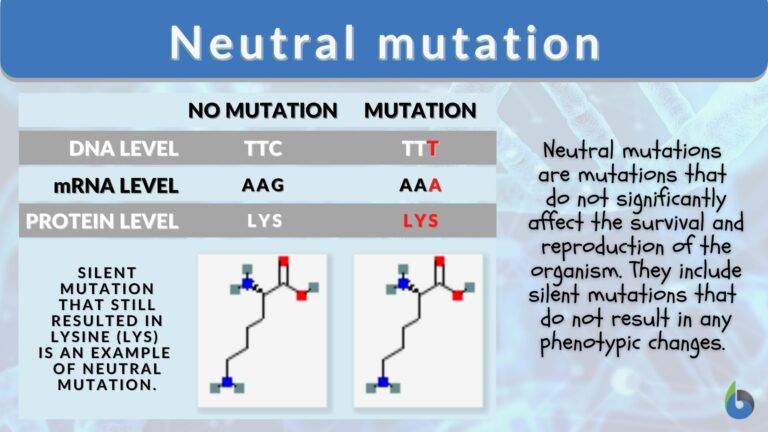 Neutral mutation

| | NO MUTATION | MUTATION |
|---|---|---|
| DNA LEVEL | TTC | TTT |
| mRNA LEVEL | AAG | AAA |
| PROTEIN LEVEL | LYS | LYS |

SILENT MUTATION THAT STILL RESULTED IN LYSINE (LYS) IS AN EXAMPLE OF NEUTRAL MUTATION.

Neutral mutations are mutations that do not significantly affect the survival and reproduction of the organism. They include silent mutations that do not result in any phenotypic changes.